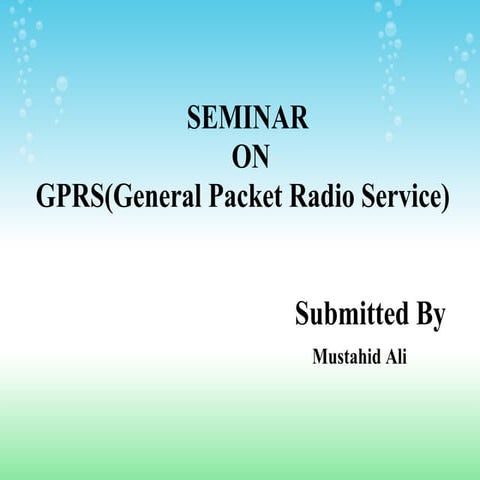 SEMINAR
ON
GPRS(General Packet Radio Service)

Submitted By
Mustahid Ali